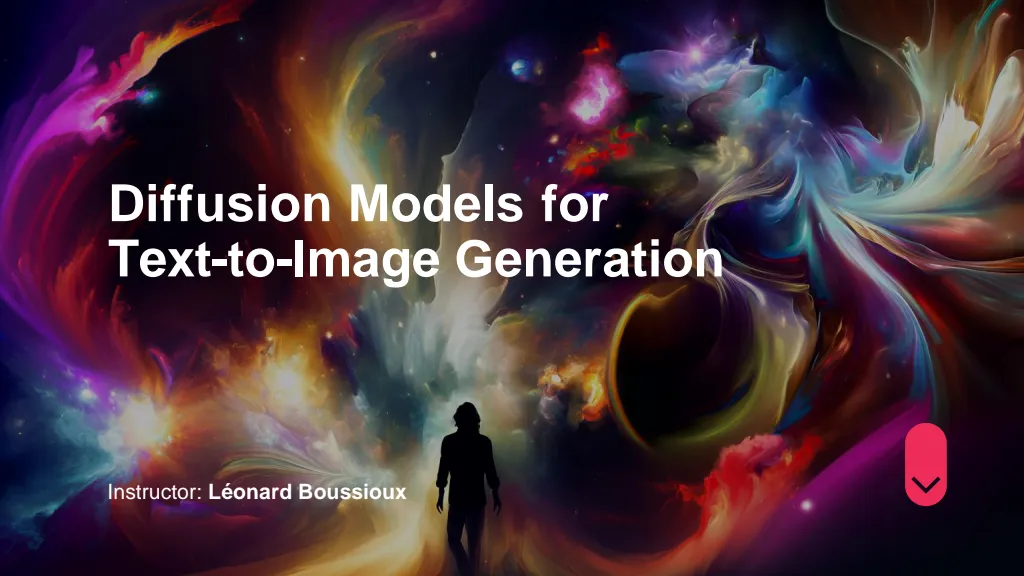 Diffusion Models for Text-to-Image Generation

Instructor: Léonard Boussioux